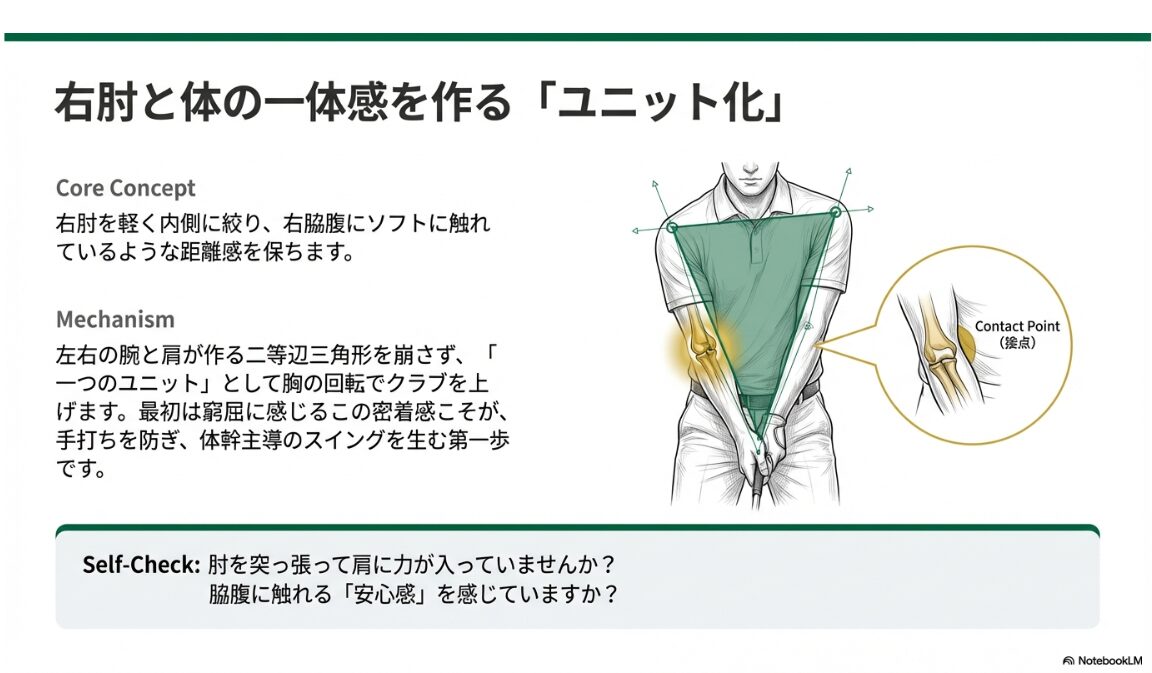 右肘と体の一体感を作る「ユニット化」

Core Concept
右肘を軽く内側に絞り、右脇腹にソフトに触れているような距離感を保ちます。

Mechanism
左右の腕と肩が作る二等辺三角形を崩さず、「一つのユニット」として胸の回転でクラブを上げます。最初は窮屈に感じるこの密着感こそが、手打ちを防ぎ、体幹主導のスイングを生む第一歩です。

Contact Point
(接点)

Self-Check: 肘を突っ張って肩に力が入っていませんか？
脇腹に触れる「安心感」を感じていますか？

NotebookLM